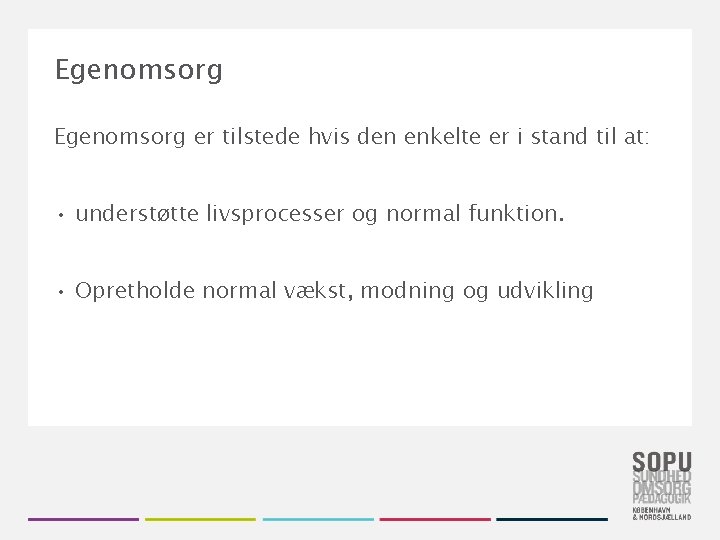 Egenomsorg

Egenomsorg er tilstede hvis den enkelte er i stand til at:

• understøtte livsprocesser og normal funktion.

• Opretholde normal vækst, modning og udvikling

SOPU
SUNDHED
OMSORG
PÆDAGOGIK
KØBENHAVN
& NORDSJÆLLAND